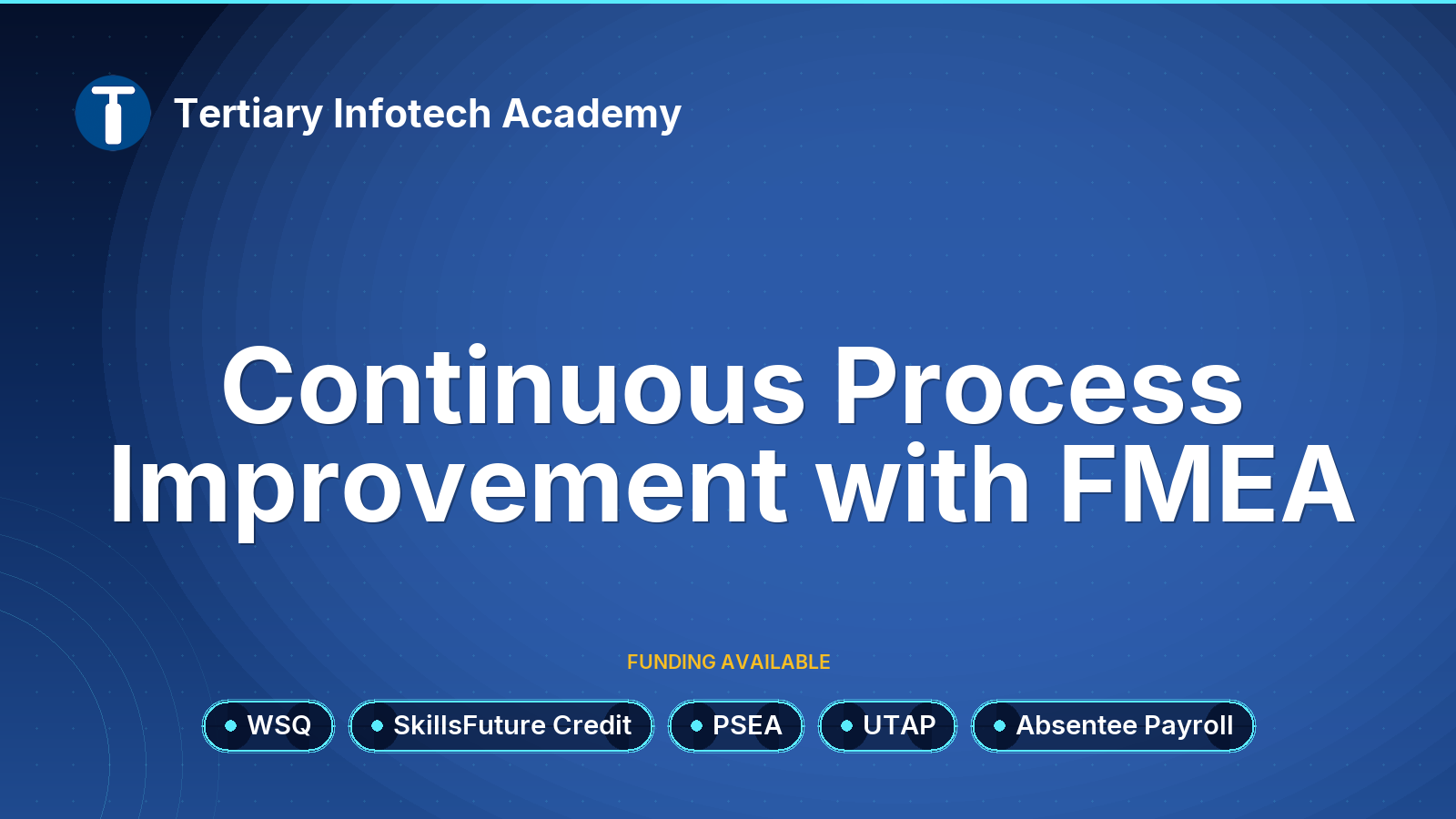 Tertiary Infotech Academy

Continuous Process Improvement with FMEA

FUNDING AVAILABLE

WSQ SkillsFuture Credit PSEA UTAP Absentee Payroll